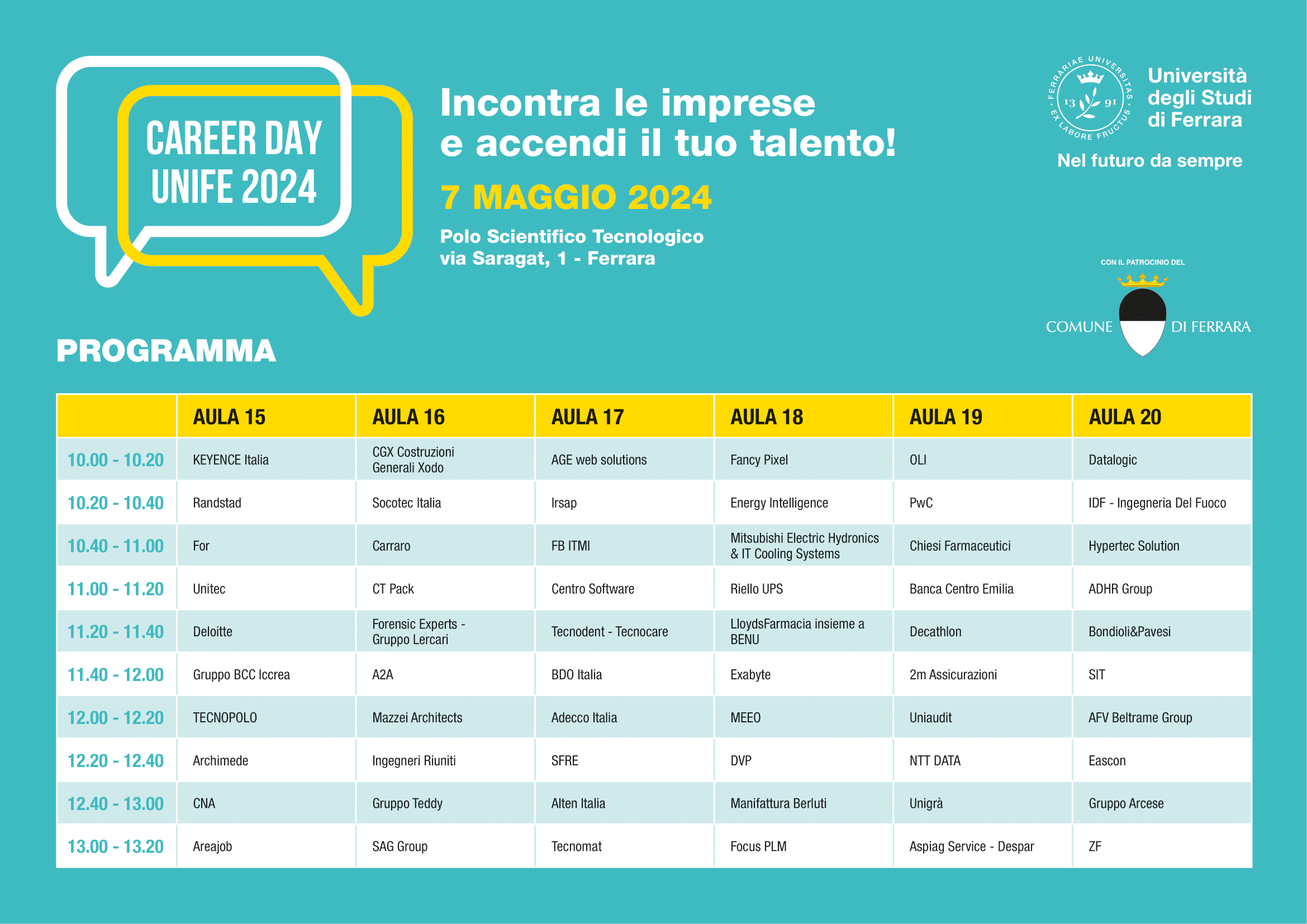 CAREER DAY
UNIFE 2024

Incontra le imprese
e accendi il tuo talento!

7 MAGGIO 2024

Polo Scientifico Tecnologico
via Saragat, 1 - Ferrara

FERRARIAE UNIVERSITAS · EX LABORE FRUCTUS · 13 91

Università degli Studi di Ferrara

Nel futuro da sempre

CON IL PATROCINIO DEL

COMUNE DI FERRARA

PROGRAMMA

| | AULA 15 | AULA 16 | AULA 17 | AULA 18 | AULA 19 | AULA 20 |
|---|---|---|---|---|---|---|
| 10.00 - 10.20 | KEYENCE Italia | CGX Costruzioni Generali Xodo | AGE web solutions | Fancy Pixel | OLI | Datalogic |
| 10.20 - 10.40 | Randstad | Socotec Italia | Irsap | Energy Intelligence | PwC | IDF - Ingegneria Del Fuoco |
| 10.40 - 11.00 | For | Carraro | FB ITMI | Mitsubishi Electric Hydronics & IT Cooling Systems | Chiesi Farmaceutici | Hypertec Solution |
| 11.00 - 11.20 | Unitec | CT Pack | Centro Software | Riello UPS | Banca Centro Emilia | ADHR Group |
| 11.20 - 11.40 | Deloitte | Forensic Experts - Gruppo Lercari | Tecnodent - Tecnocare | LloydsFarmacia insieme a BENU | Decathlon | Bondioli&Pavesi |
| 11.40 - 12.00 | Gruppo BCC Iccrea | A2A | BDO Italia | Exabyte | 2m Assicurazioni | SIT |
| 12.00 - 12.20 | TECNOPOLO | Mazzei Architects | Adecco Italia | MEEO | Uniaudit | AFV Beltrame Group |
| 12.20 - 12.40 | Archimede | Ingegneri Riuniti | SFRE | DVP | NTT DATA | Eascon |
| 12.40 - 13.00 | CNA | Gruppo Teddy | Alten Italia | Manifattura Berluti | Unigrà | Gruppo Arcese |
| 13.00 - 13.20 | Areajob | SAG Group | Tecnomat | Focus PLM | Aspiag Service - Despar | ZF |